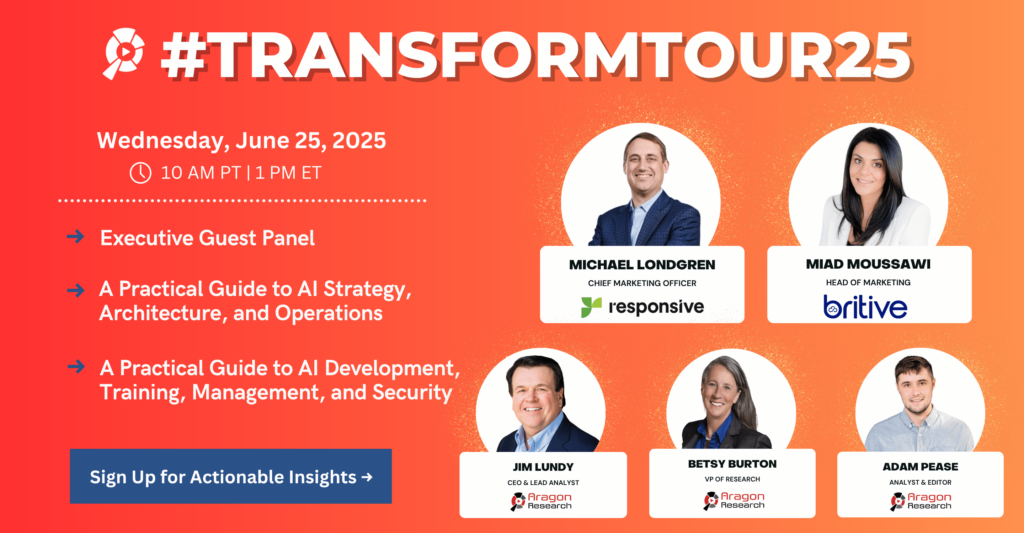 #TRANSFORMTOUR25

Wednesday, June 25, 2025

10 AM PT | 1 PM ET

→ Executive Guest Panel

→ A Practical Guide to AI Strategy, Architecture, and Operations

→ A Practical Guide to AI Development, Training, Management, and Security

Sign Up for Actionable Insights →

MICHAEL LONDGREN
CHIEF MARKETING OFFICER
responsive

MIAD MOUSSAWI
HEAD OF MARKETING
britive

JIM LUNDY
CEO & LEAD ANALYST
Aragon Research

BETSY BURTON
VP OF RESEARCH
Aragon Research

ADAM PEASE
ANALYST & EDITOR
Aragon Research